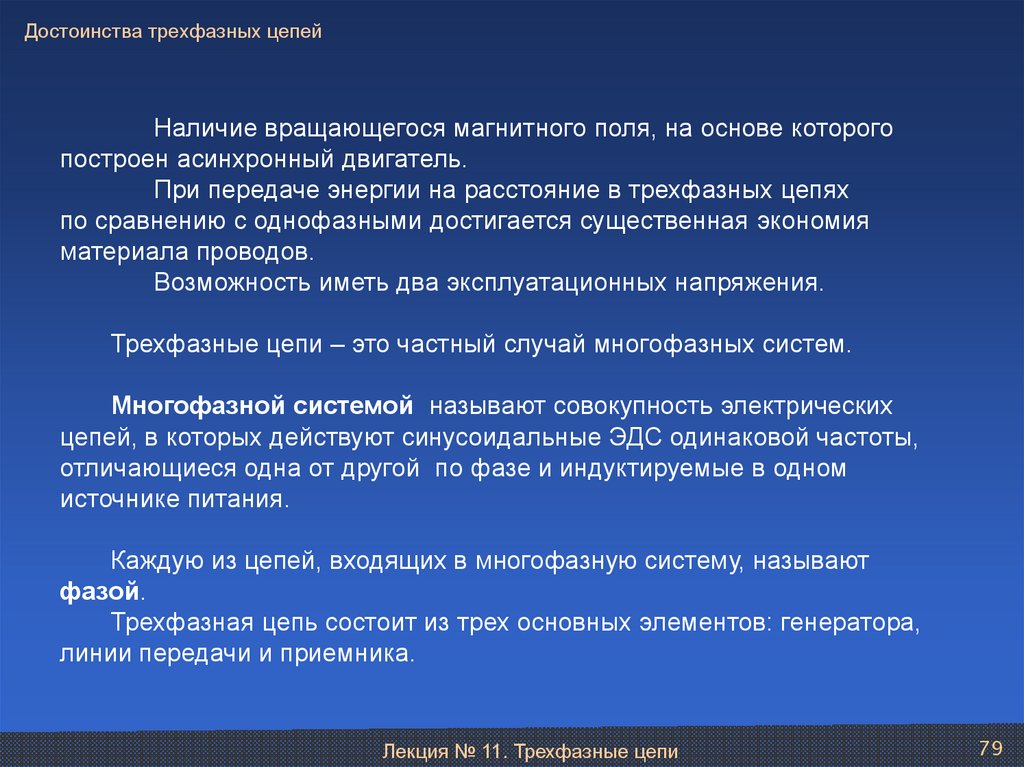 Достоинства трехфазных цепей

Наличие вращающегося магнитного поля, на основе которого построен асинхронный двигатель.

При передаче энергии на расстояние в трехфазных цепях по сравнению с однофазными достигается существенная экономия материала проводов.

Возможность иметь два эксплуатационных напряжения.

Трехфазные цепи – это частный случай многофазных систем.

Многофазной системой называют совокупность электрических цепей, в которых действуют синусоидальные ЭДС одинаковой частоты, отличающиеся одна от другой по фазе и индуктируемые в одном источнике питания.

Каждую из цепей, входящих в многофазную систему, называют фазой.

Трехфазная цепь состоит из трех основных элементов: генератора, линии передачи и приемника.

Лекция № 11. Трехфазные цепи

79